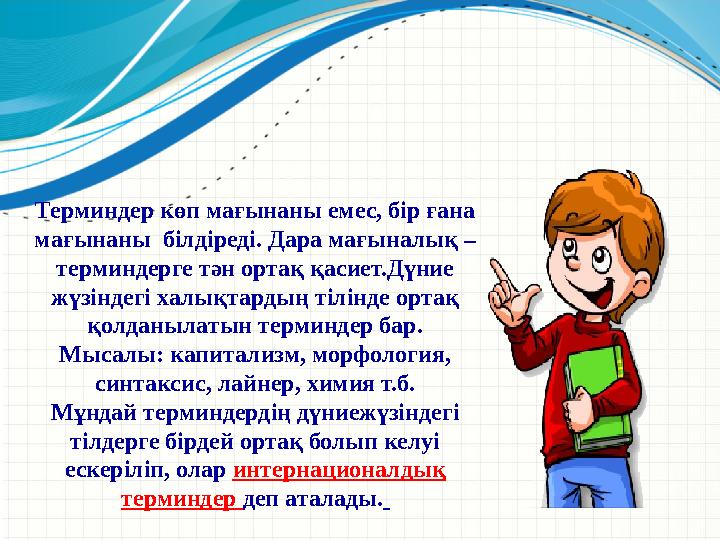 Терминдер көп мағынаны емес, бір ғана мағынаны білдіреді. Дара мағыналық – терминдерге тән ортақ қасиет.Дүние жүзіндегі халықтардың тілінде ортақ қолданылатын терминдер бар.
Мысалы: капитализм, морфология, синтаксис, лайнер, химия т.б.
Мұндай терминдердің дүниежүзіндегі тілдерге бірдей ортақ болып келуі ескеріліп, олар интернационалдық терминдер деп аталады.